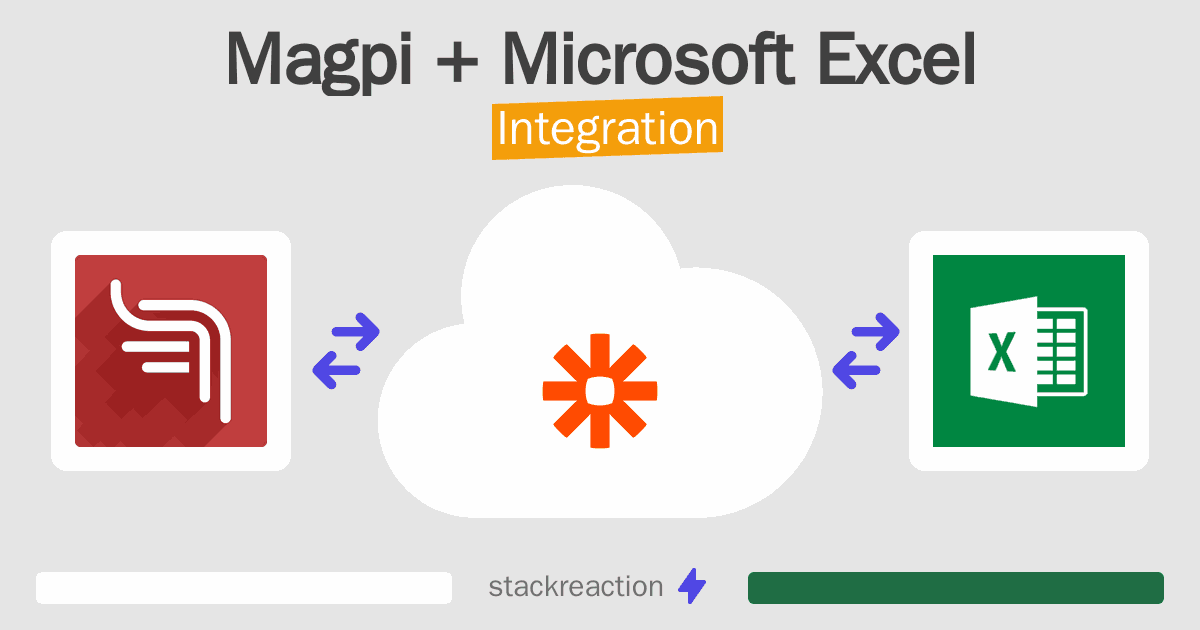 Magpi + Microsoft Excel
Integration

X

stackreaction